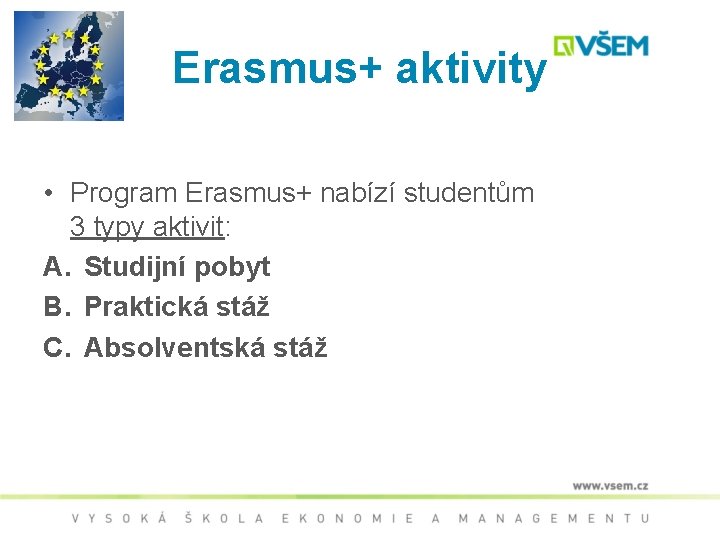 Erasmus+ aktivity

VŠEM

• Program Erasmus+ nabízí studentům 3 typy aktivit:

A. Studijní pobyt

B. Praktická stáž

C. Absolventská stáž

www.vsem.cz

VYSOKÁ ŠKOLA EKONOMIE A MANAGEMENTU